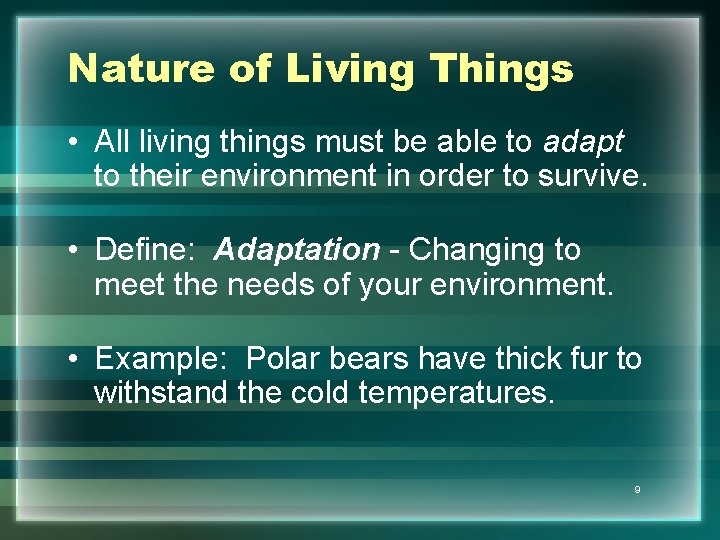 Nature of Living Things

• All living things must be able to adapt to their environment in order to survive.

• Define: Adaptation - Changing to meet the needs of your environment.

• Example: Polar bears have thick fur to withstand the cold temperatures.

9